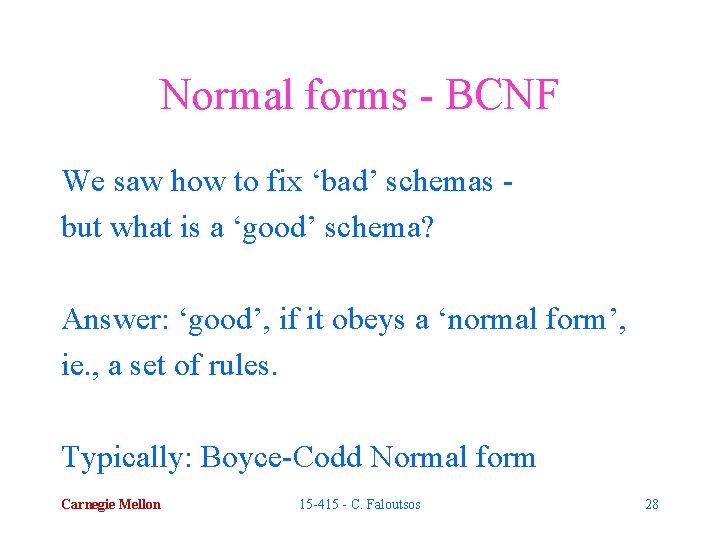 Normal forms - BCNF

We saw how to fix ‘bad’ schemas - but what is a ‘good’ schema?

Answer: ‘good’, if it obeys a ‘normal form’, ie., a set of rules.

Typically: Boyce-Codd Normal form

Carnegie Mellon

15-415 - C. Faloutsos

28